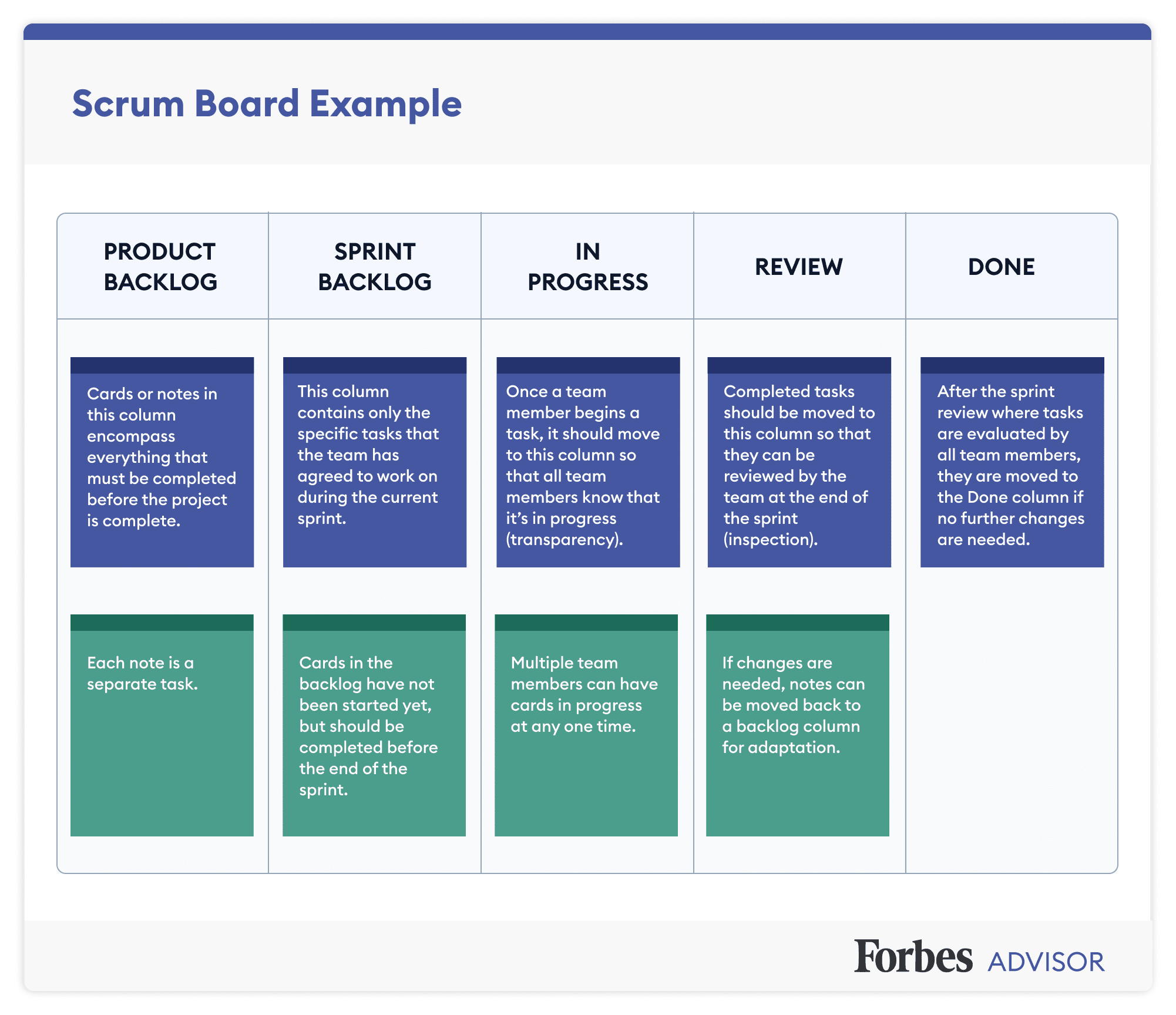 Scrum Board Example

| PRODUCT BACKLOG | SPRINT BACKLOG | IN PROGRESS | REVIEW | DONE |
|---|---|---|---|---|
| Cards or notes in this column encompass everything that must be completed before the project is complete. | This column contains only the specific tasks that the team has agreed to work on during the current sprint. | Once a team member begins a task, it should move to this column so that all team members know that it's in progress (transparency). | Completed tasks should be moved to this column so that they can be reviewed by the team at the end of the sprint (inspection). | After the sprint review where tasks are evaluated by all team members, they are moved to the Done column if no further changes are needed. |
| Each note is a separate task. | Cards in the backlog have not been started yet, but should be completed before the end of the sprint. | Multiple team members can have cards in progress at any one time. | If changes are needed, notes can be moved back to a backlog column for adaptation. | |

Forbes ADVISOR